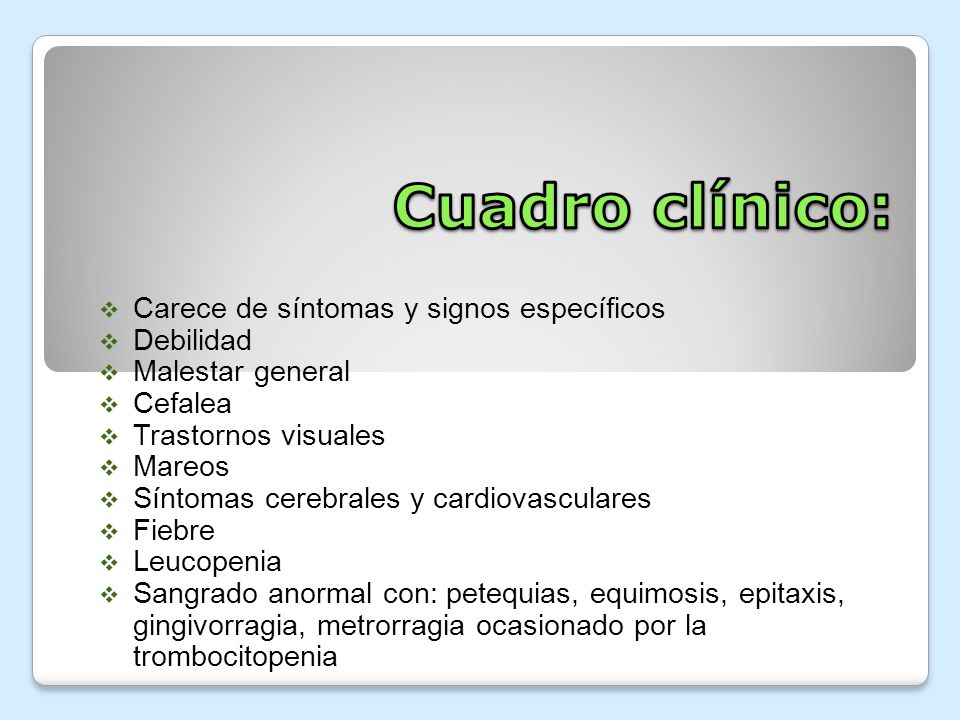 Cuadro clínico:

❖ Carece de síntomas y signos específicos
❖ Debilidad
❖ Malestar general
❖ Cefalea
❖ Trastornos visuales
❖ Mareos
❖ Síntomas cerebrales y cardiovasculares
❖ Fiebre
❖ Leucopenia
❖ Sangrado anormal con: petequias, equimosis, epitaxis, gingivorragia, metrorragia ocasionado por la trombocitopenia